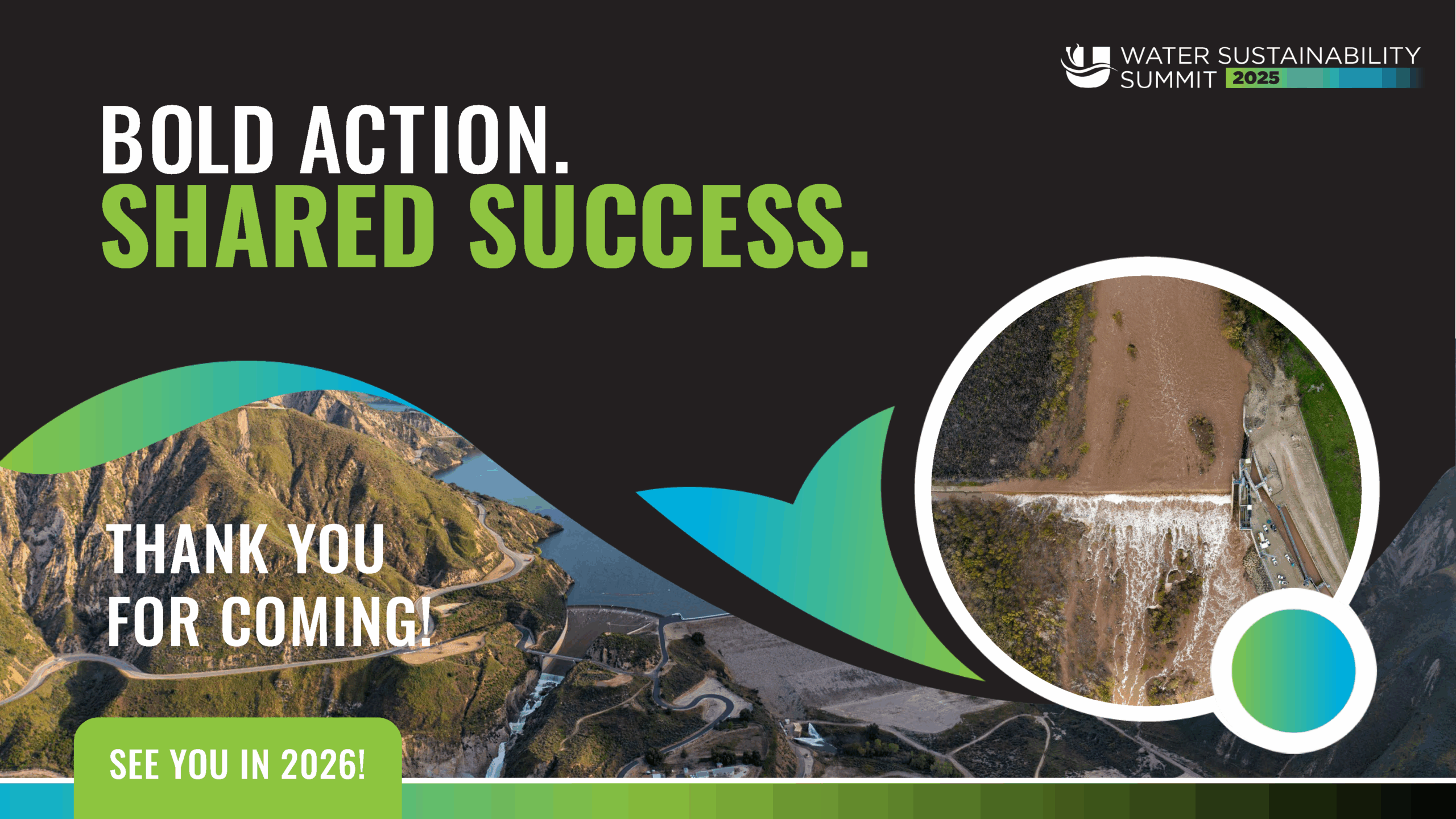 WATER SUSTAINABILITY SUMMIT 2025

BOLD ACTION.
SHARED SUCCESS.

THANK YOU FOR COMING!

SEE YOU IN 2026!